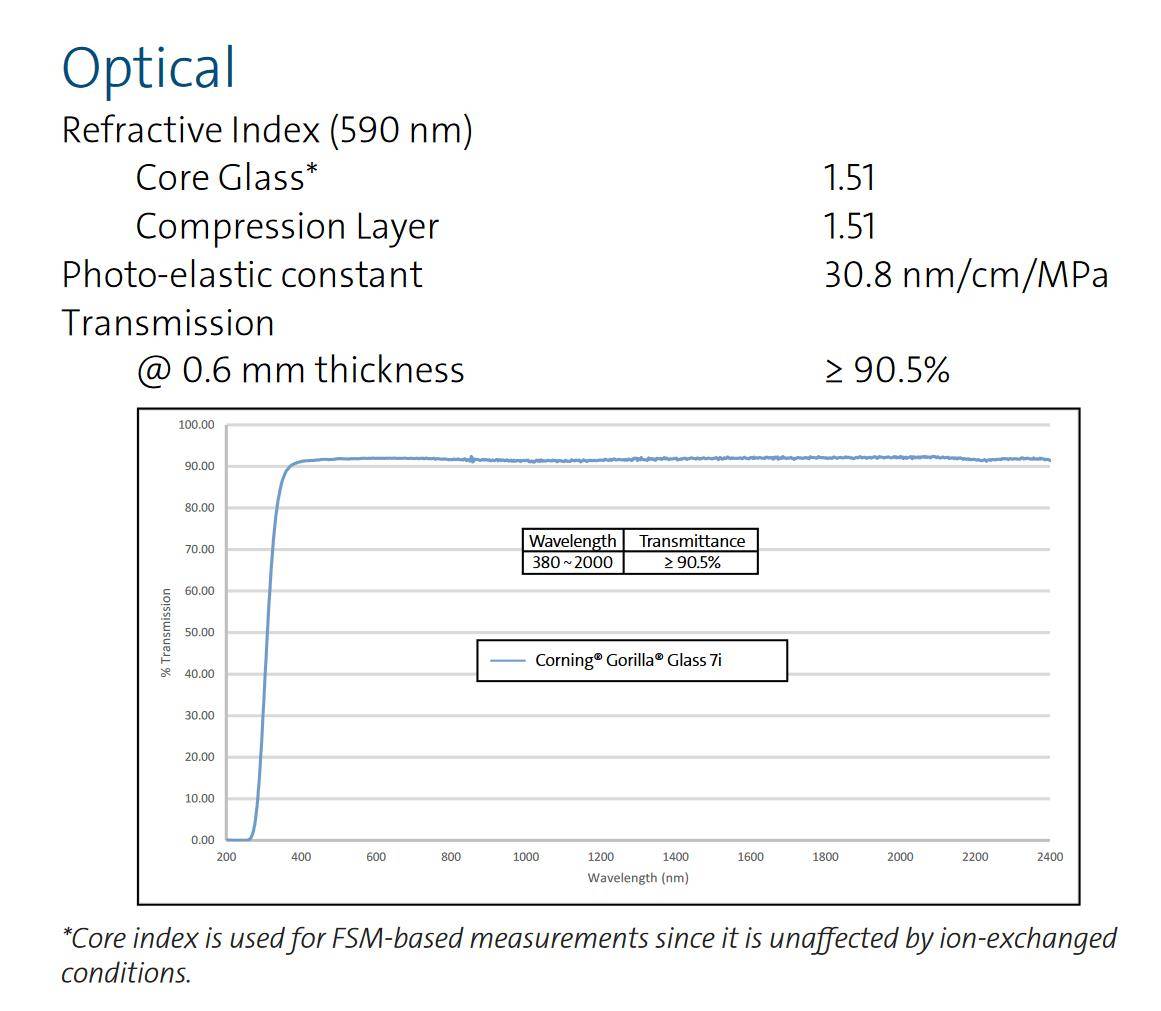 Optical

Refractive Index (590 nm)

Core Glass* 1.51

Compression Layer 1.51

Photo-elastic constant 30.8 nm/cm/MPa

Transmission

@ 0.6 mm thickness ≥ 90.5%

100.00
90.00
80.00
70.00
60.00
50.00
40.00
30.00
20.00
10.00
0.00

% Transmission

| Wavelength | Transmittance |
|---|---|
| 380 ~ 2000 | ≥ 90.5% |

Corning® Gorilla® Glass 7i

200 400 600 800 1000 1200 1400 1600 1800 2000 2200 2400

Wavelength (nm)

*Core index is used for FSM-based measurements since it is unaffected by ion-exchanged conditions.